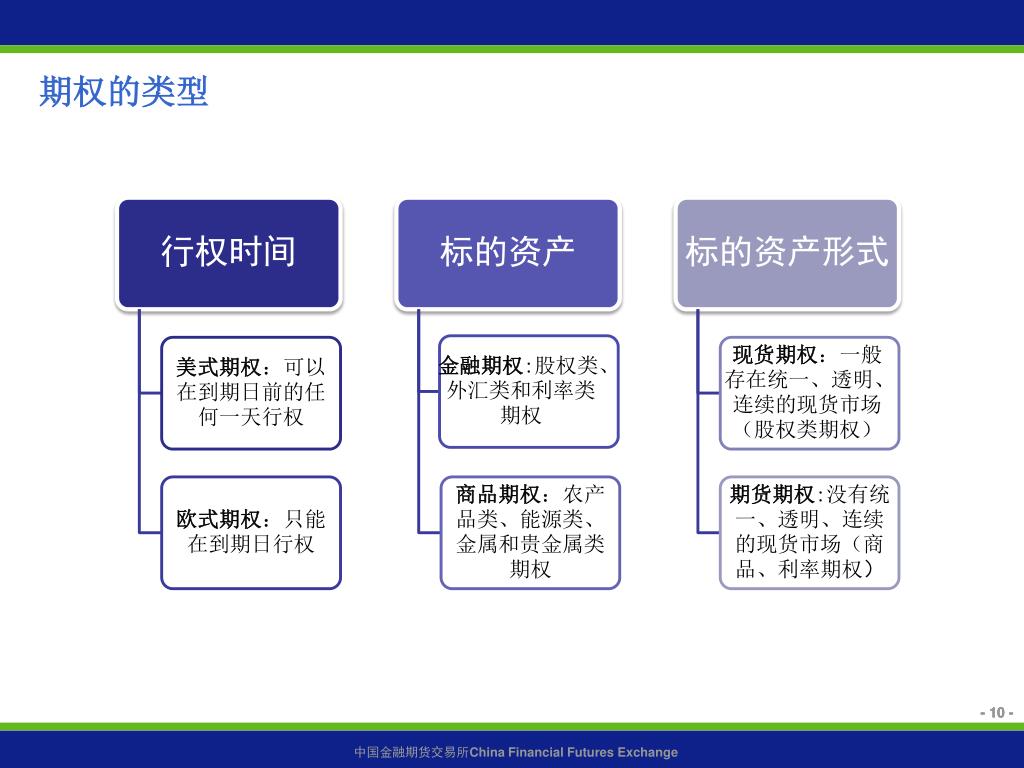 期权的类型

行权时间

美式期权：可以在到期日前的任何一天行权

欧式期权：只能在到期日行权

标的资产

金融期权:股权类、外汇类和利率类期权

商品期权：农产品类、能源类、金属和贵金属类期权

标的资产形式

现货期权：一般存在统一、透明、连续的现货市场（股权类期权）

期货期权:没有统一、透明、连续的现货市场（商品、利率期权）

- 10 -

中国金融期货交易所China Financial Futures Exchange